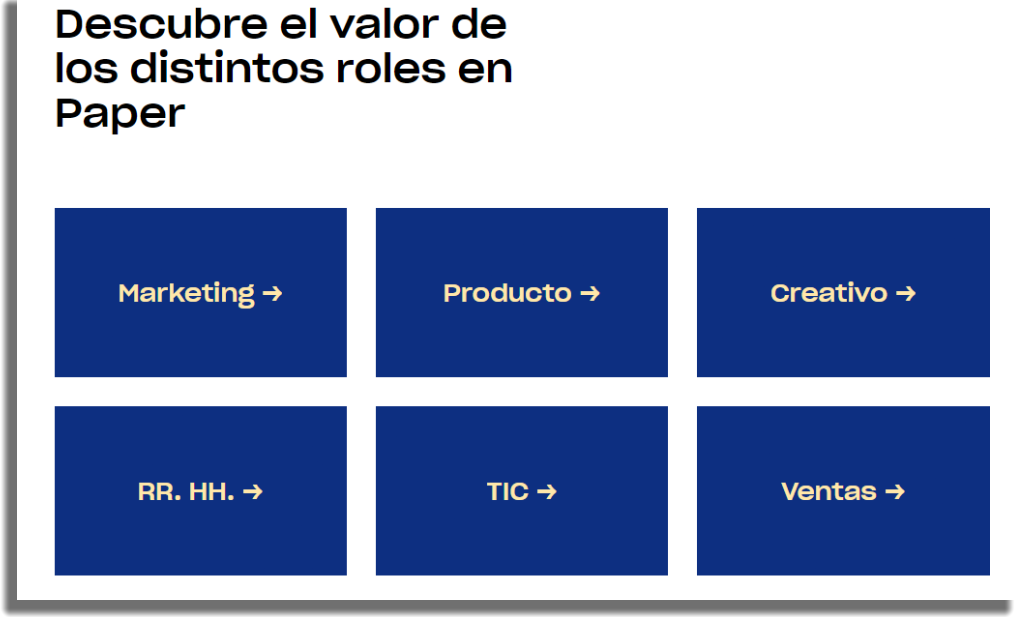 Descubre el valor de los distintos roles en Paper

Marketing →

Producto →

Creativo →

RR. HH. →

TIC →

Ventas →